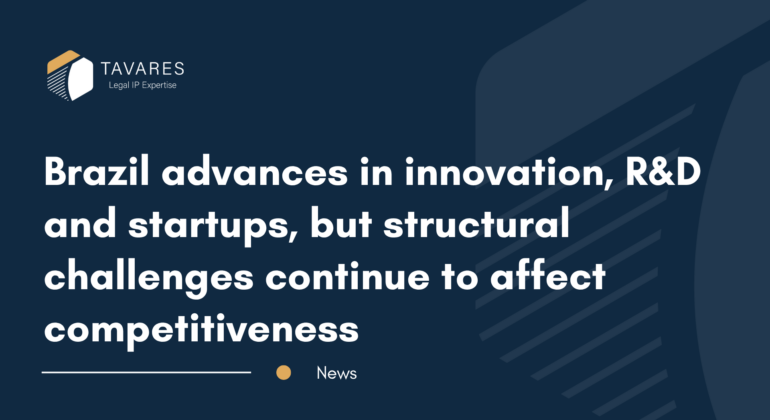 TAVARES
Legal IP Expertise

Brazil advances in innovation, R&D and startups, but structural challenges continue to affect competitiveness

News